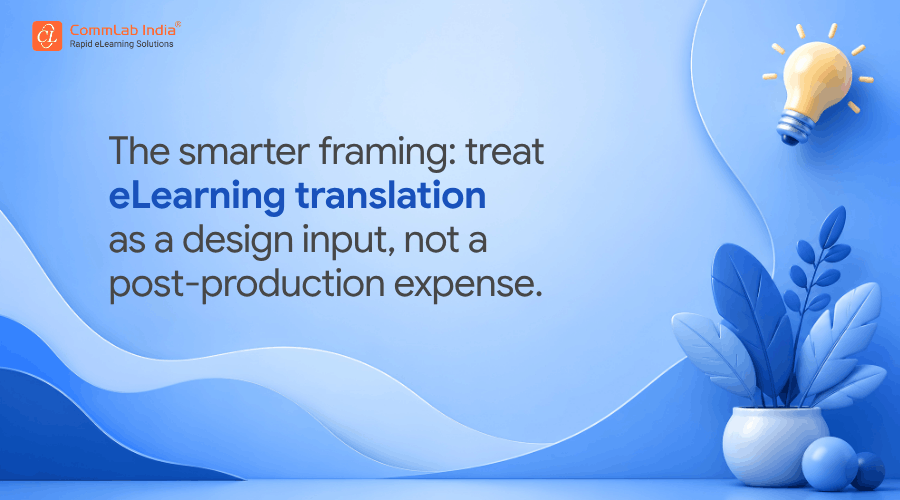 CommLab India®
Rapid eLearning Solutions

The smarter framing: treat eLearning translation as a design input, not a post-production expense.